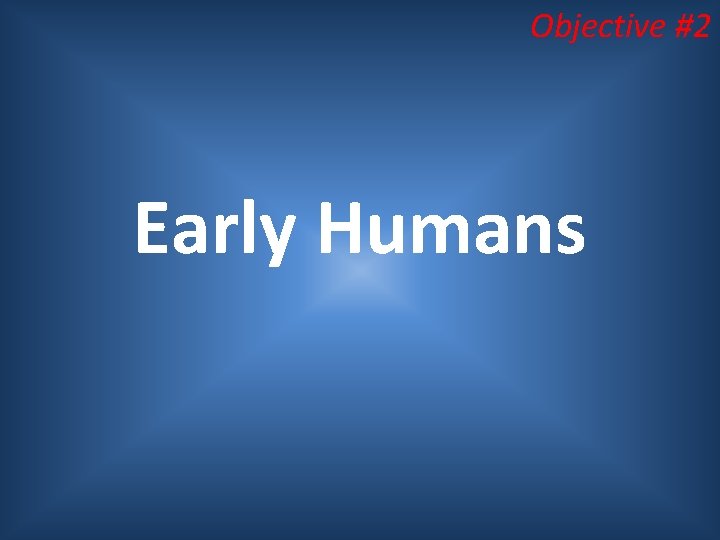 Objective #2

Early Humans